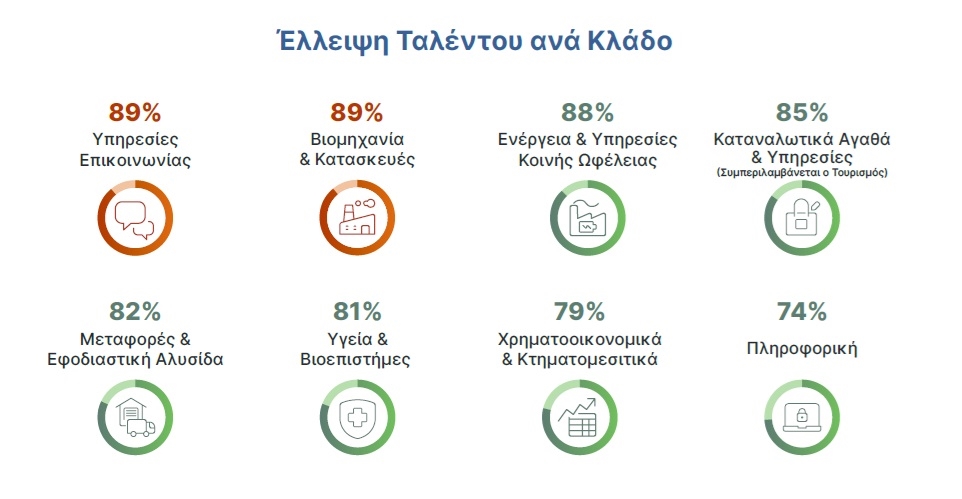 Έλλειψη Ταλέντου ανά Κλάδο

89%
Υπηρεσίες Επικοινωνίας

89%
Βιομηχανία & Κατασκευές

88%
Ενέργεια & Υπηρεσίες Κοινής Ωφέλειας

85%
Καταναλωτικά Αγαθά & Υπηρεσίες
(Συμπεριλαμβάνεται ο Τουρισμός)

82%
Μεταφορές & Εφοδιαστική Αλυσίδα

81%
Υγεία & Βιοεπιστήμες

79%
Χρηματοοικονομικά & Κτηματομεσιτικά

74%
Πληροφορική